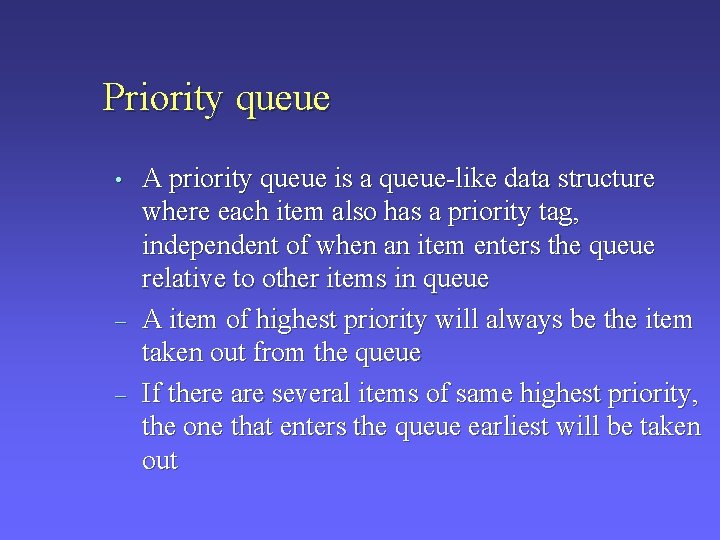 Priority queue

• A priority queue is a queue-like data structure where each item also has a priority tag, independent of when an item enters the queue relative to other items in queue

– A item of highest priority will always be the item taken out from the queue

– If there are several items of same highest priority, the one that enters the queue earliest will be taken out